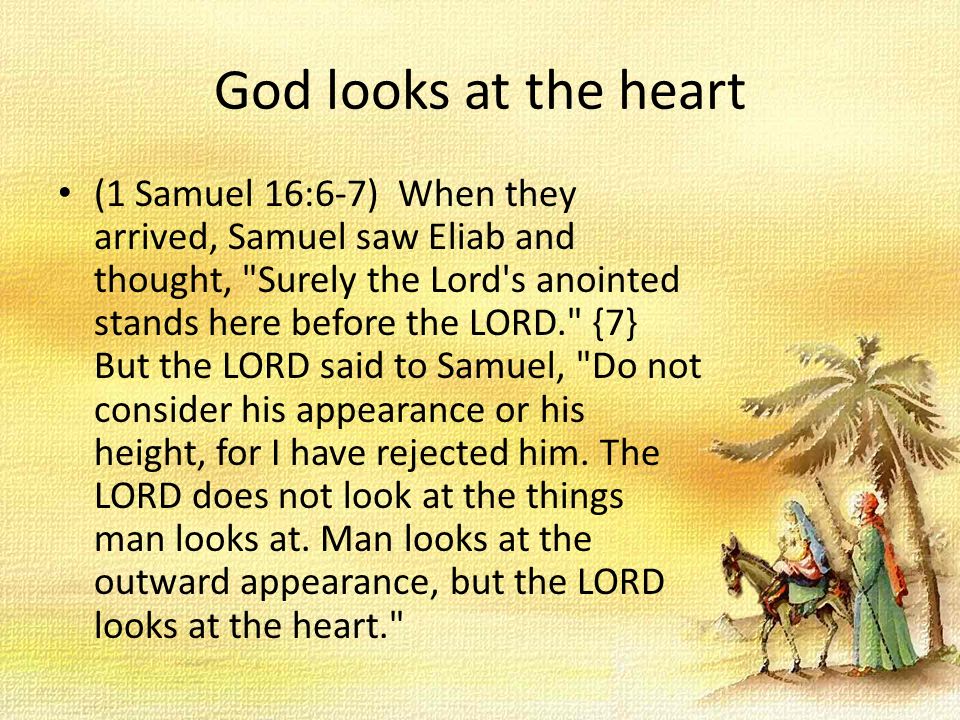 God looks at the heart

• (1 Samuel 16:6-7) When they arrived, Samuel saw Eliab and thought, "Surely the Lord's anointed stands here before the LORD." {7} But the LORD said to Samuel, "Do not consider his appearance or his height, for I have rejected him. The LORD does not look at the things man looks at. Man looks at the outward appearance, but the LORD looks at the heart."